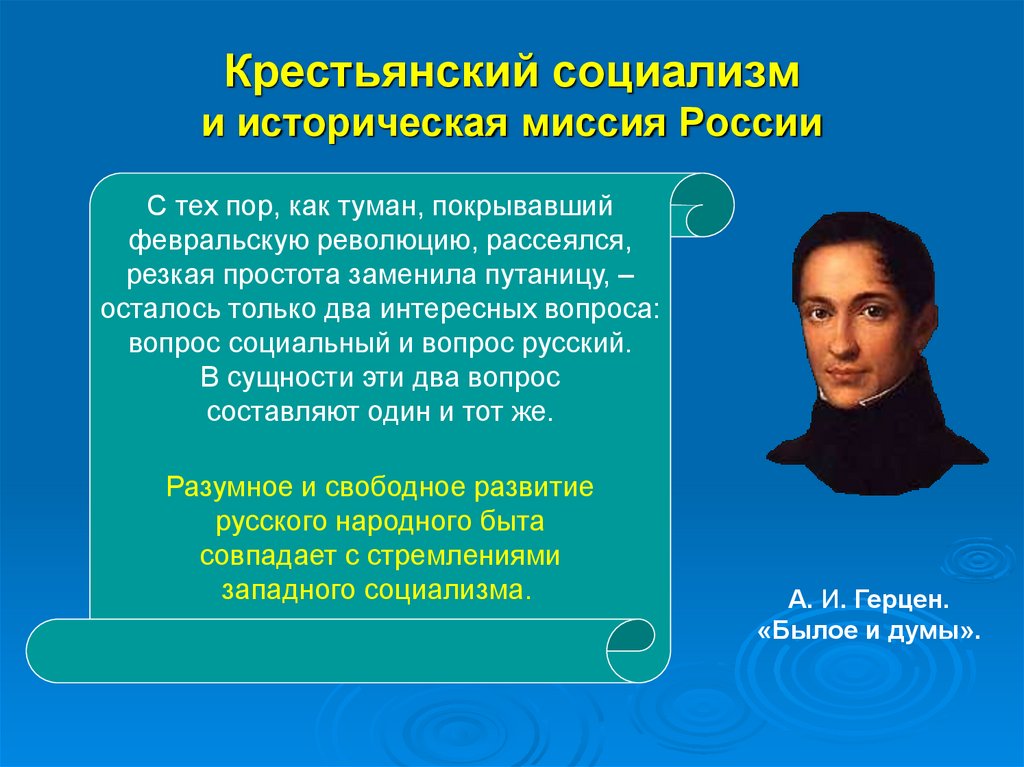 Крестьянский социализм и историческая миссия России

С тех пор, как туман, покрывавший февральскую революцию, рассеялся, резкая простота заменила путаницу, – осталось только два интересных вопроса: вопрос социальный и вопрос русский. В сущности эти два вопрос составляют один и тот же.

Разумное и свободное развитие русского народного быта совпадает с стремлениями западного социализма.

А. И. Герцен. «Былое и думы».